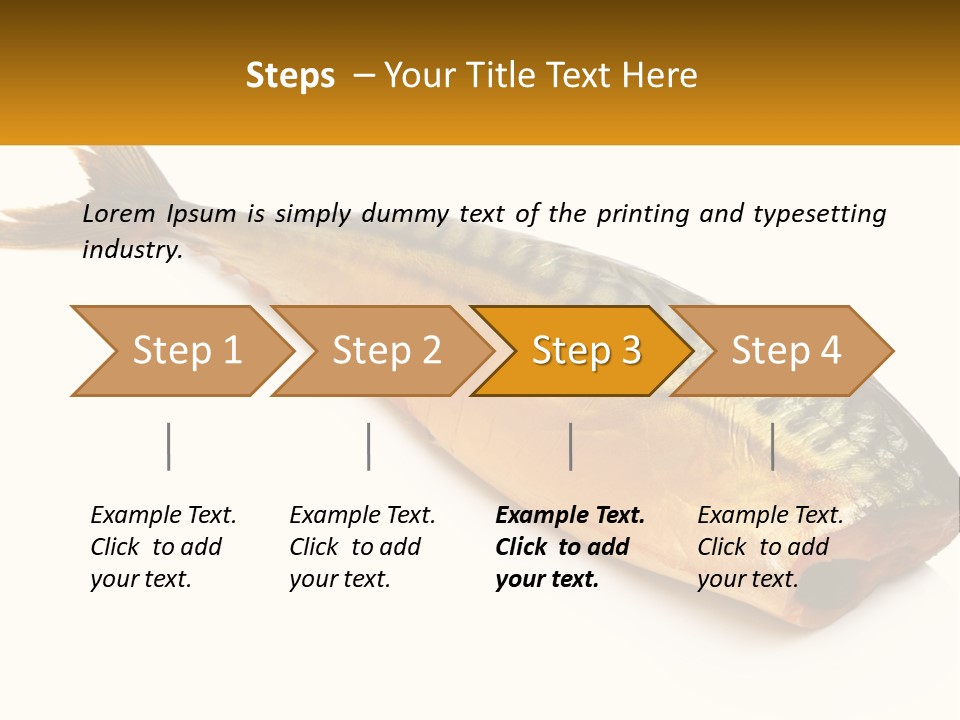 Steps – Your Title Text Here

Lorem Ipsum is simply dummy text of the printing and typesetting industry.

Step 1

Step 2

Step 3

Step 4

Example Text. Click to add your text.

Example Text. Click to add your text.

Example Text. Click to add your text.

Example Text. Click to add your text.